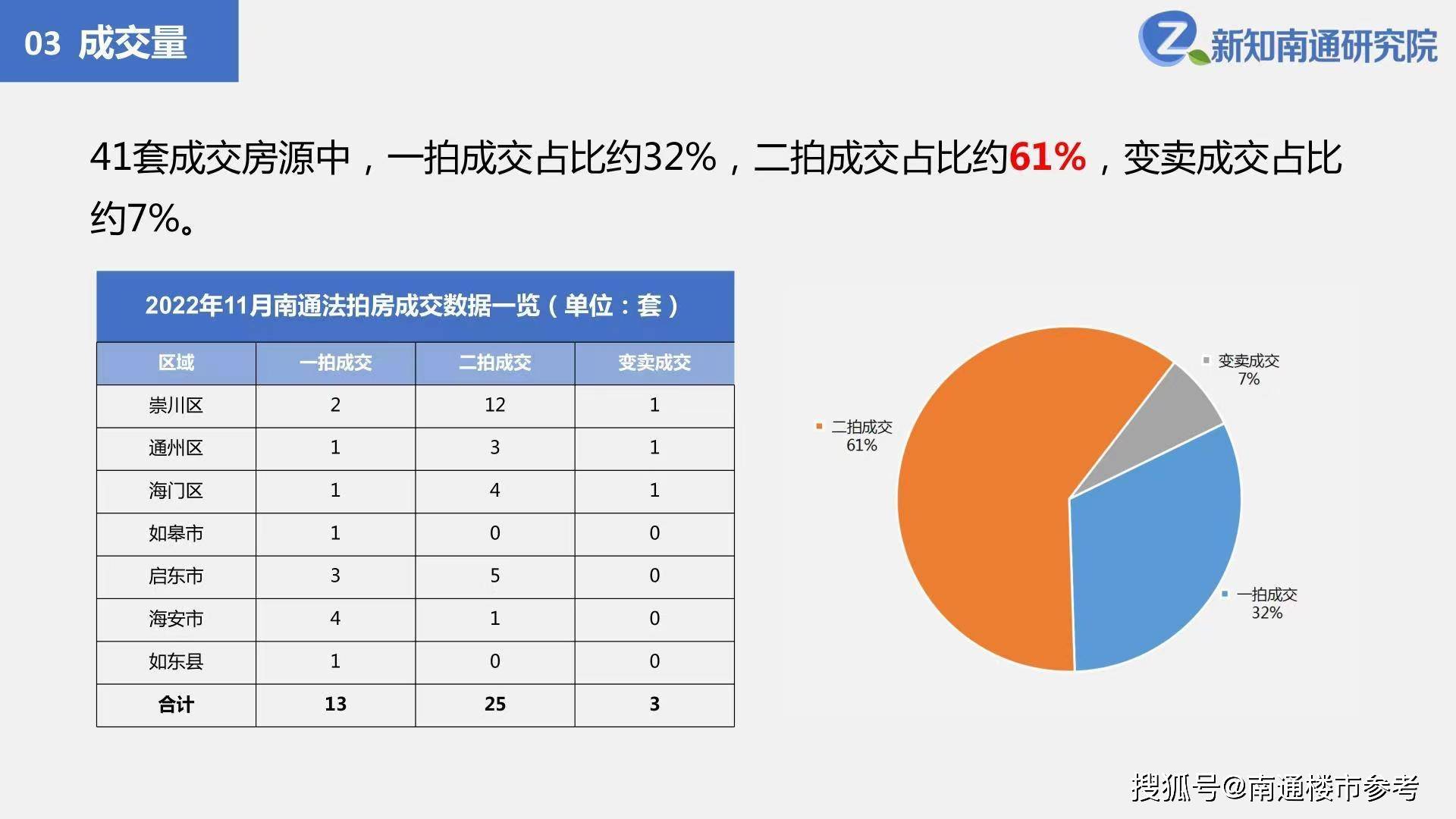 03 成交量

新知南通研究院

41套成交房源中，一拍成交占比约32%，二拍成交占比约61%，变卖成交占比约7%。

2022年11月南通法拍房成交数据一览（单位：套）

| 区域 | 一拍成交 | 二拍成交 | 变卖成交 |
|---|---|---|---|
| 崇川区 | 2 | 12 | 1 |
| 通州区 | 1 | 3 | 1 |
| 海门区 | 1 | 4 | 1 |
| 如皋市 | 1 | 0 | 0 |
| 启东市 | 3 | 5 | 0 |
| 海安市 | 4 | 1 | 0 |
| 如东县 | 1 | 0 | 0 |
| 合计 | 13 | 25 | 3 |

变卖成交
7%

二拍成交
61%

一拍成交
32%

搜狐号@南通楼市参考